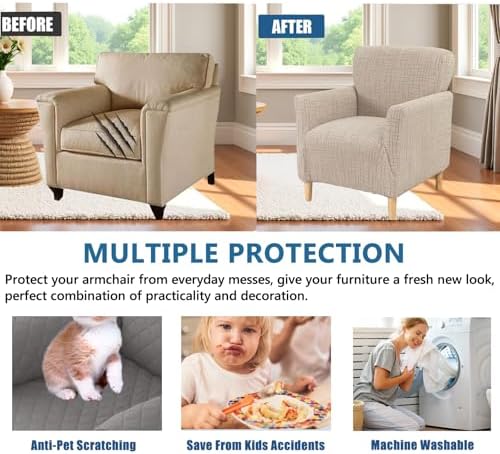 BEFORE

AFTER

MULTIPLE PROTECTION

Protect your armchair from everyday messes, give your furniture a fresh new look, perfect combination of practicality and decoration.

Anti-Pet Scratching

Save From Kids Accidents

Machine Washable